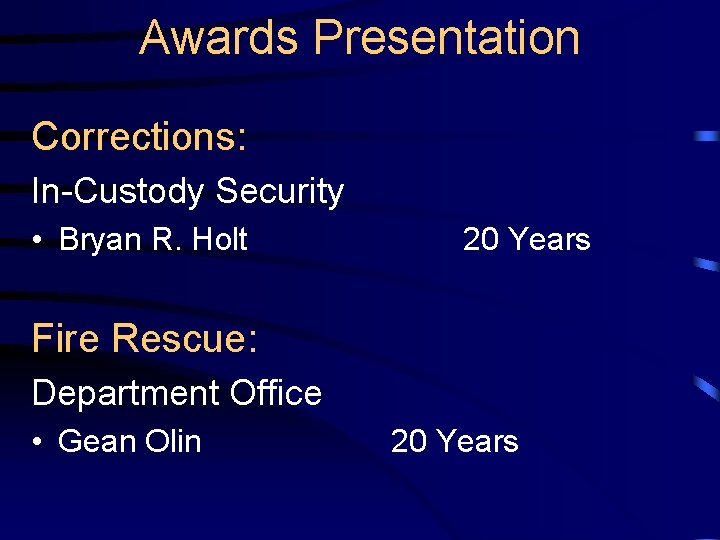 Awards Presentation

Corrections:

In-Custody Security

• Bryan R. Holt 20 Years

Fire Rescue:

Department Office

• Gean Olin 20 Years